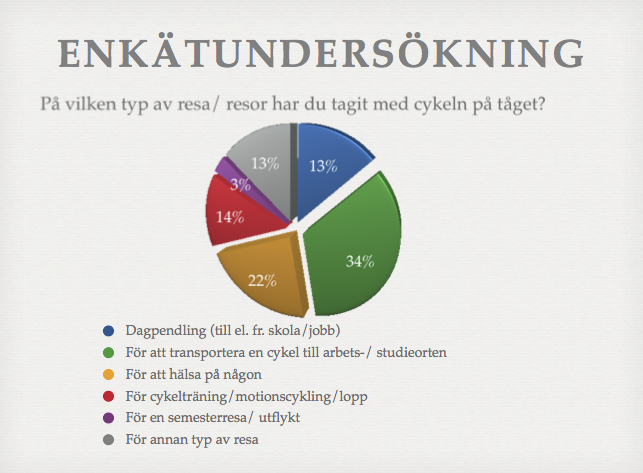 ENKÄTUNDERSÖKNING

På vilken typ av resa/ resor har du tagit med cykeln på tåget?

13%
34%
22%
14%
3%
13%

Dagpendling (till el. fr. skola/jobb)
För att transportera en cykel till arbets-/ studieorten
För att hälsa på någon
För cykelträning/motionscykling/lopp
För en semesterresa/ utflykt
För annan typ av resa